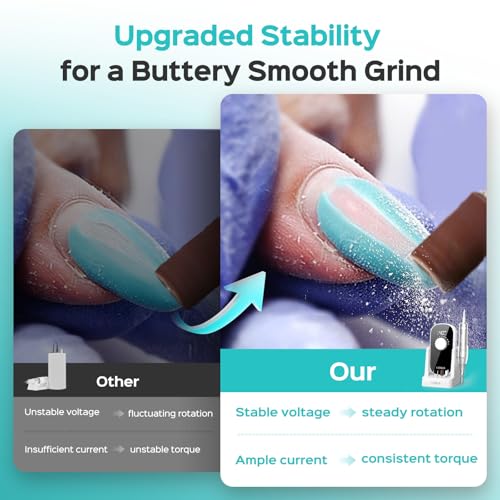 Upgraded Stability
for a Buttery Smooth Grind

Other

Unstable voltage → fluctuating rotation

Insufficient current → unstable torque

Our

Stable voltage → steady rotation

Ample current → consistent torque